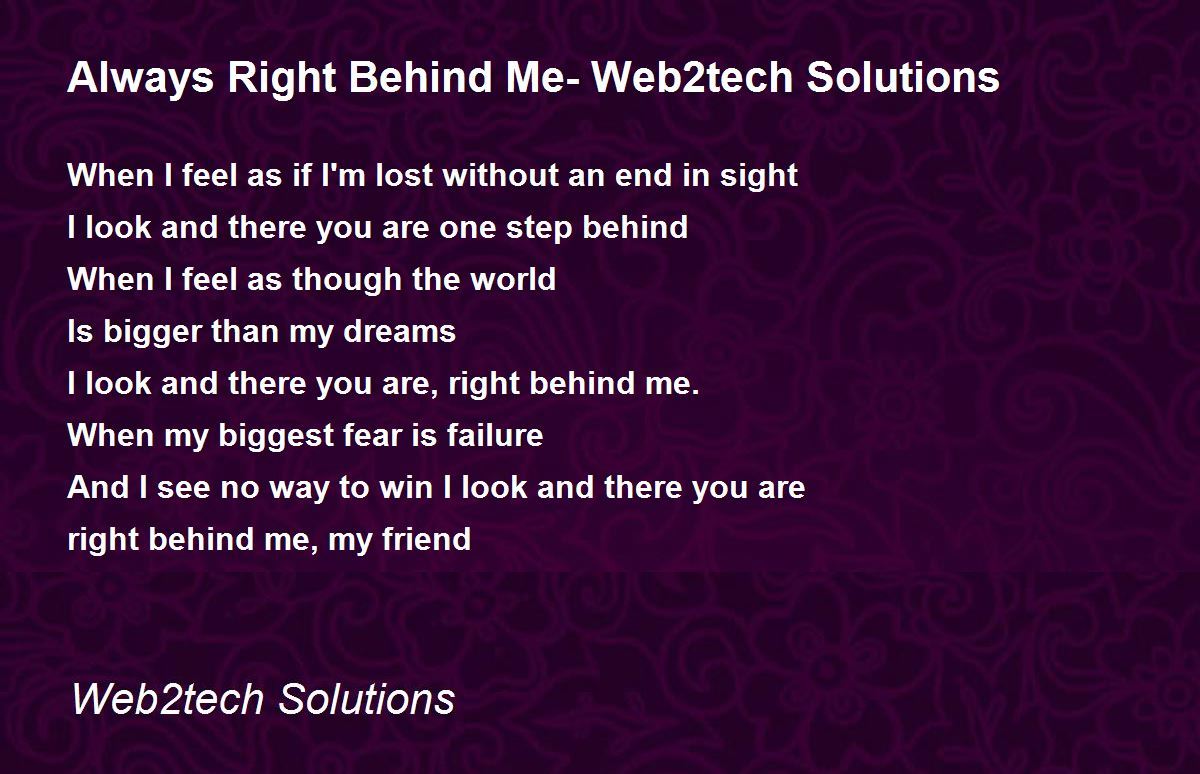 Always Right Behind Me- Web2tech Solutions

When I feel as if I'm lost without an end in sight
I look and there you are one step behind
When I feel as though the world
Is bigger than my dreams
I look and there you are, right behind me.
When my biggest fear is failure
And I see no way to win I look and there you are
right behind me, my friend

Web2tech Solutions